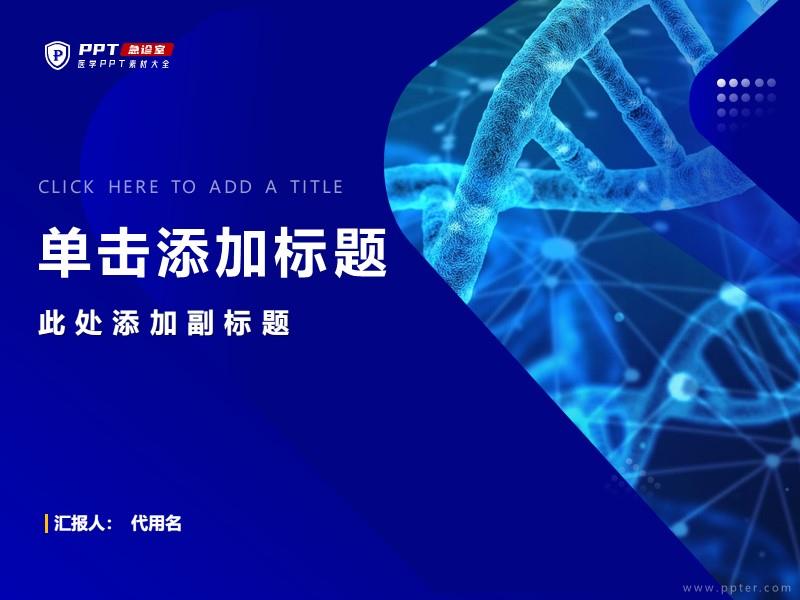 PPT 急诊室
医学PPT素材大全

CLICK HERE TO ADD A TITLE

单击添加标题

此处添加副标题

汇报人： 代用名

www.ppter.com